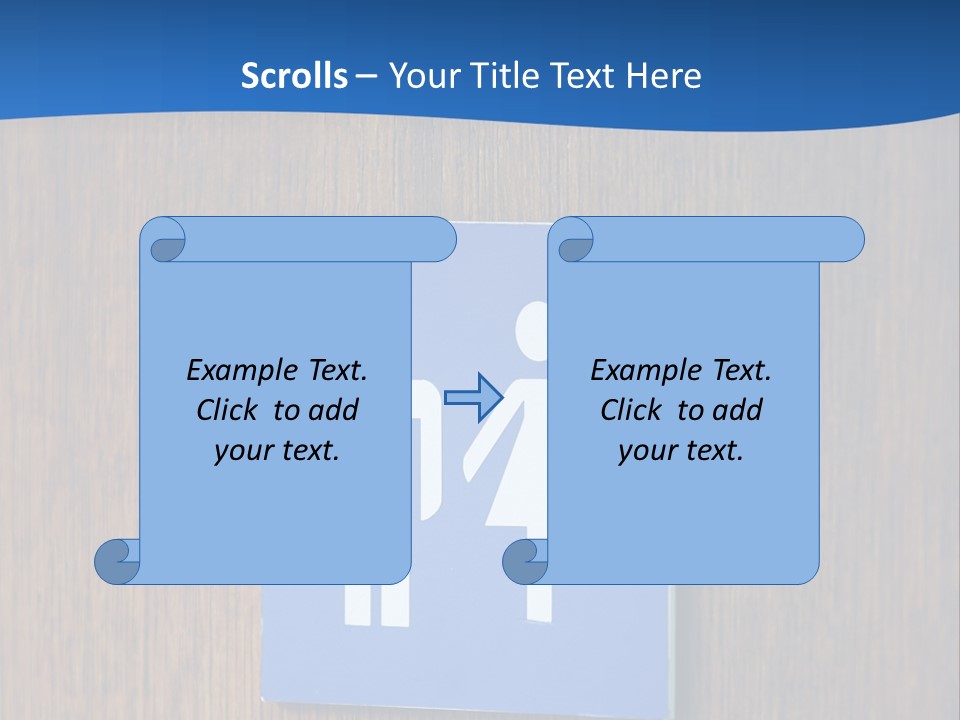 Scrolls – Your Title Text Here

Example Text. Click to add your text.

Example Text. Click to add your text.